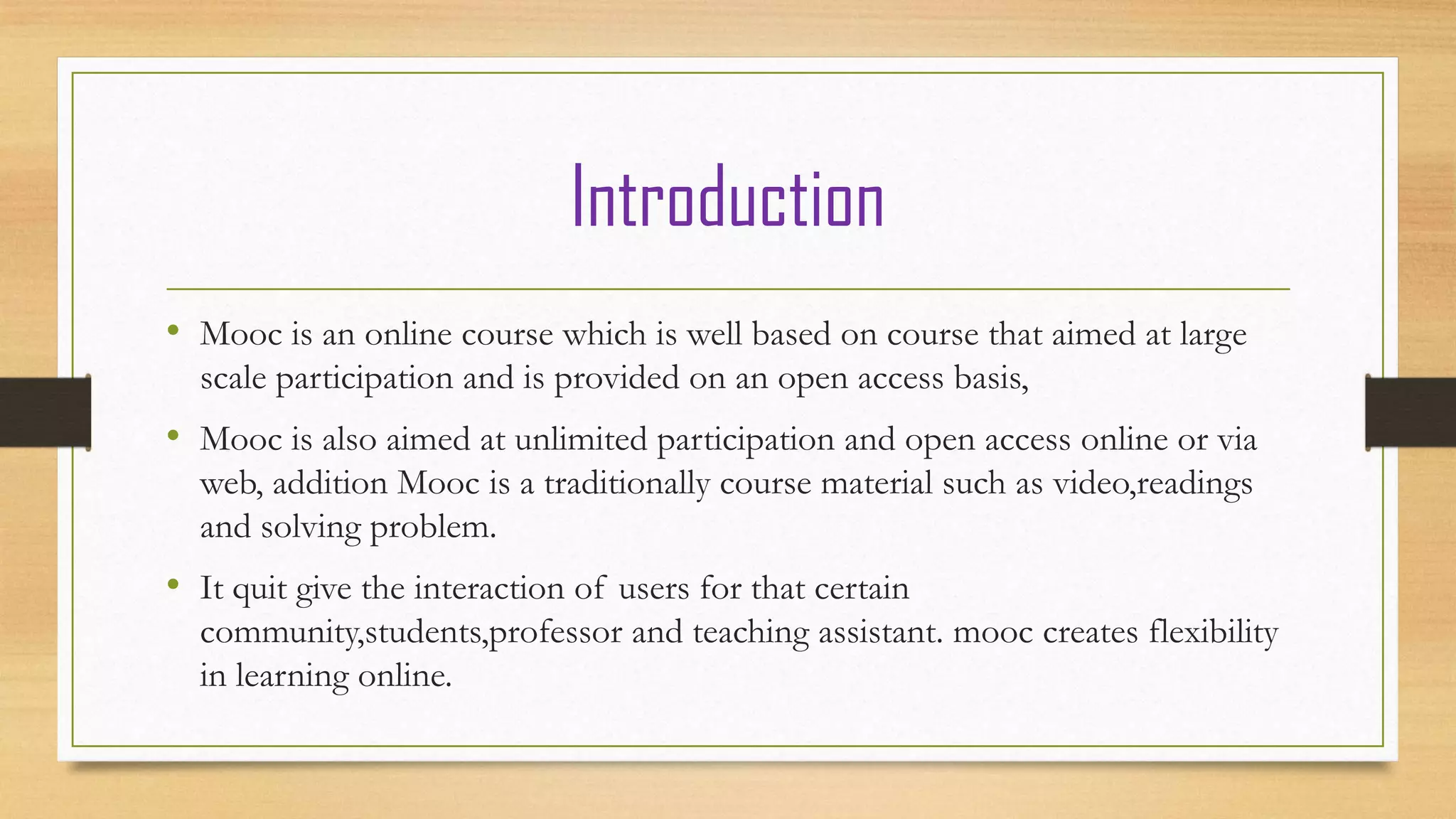 Introduction

• Mooc is an online course which is well based on course that aimed at large scale participation and is provided on an open access basis,

• Mooc is also aimed at unlimited participation and open access online or via web, addition Mooc is a traditionally course material such as video,readings and solving problem.

• It quit give the interaction of users for that certain community,students,professor and teaching assistant. mooc creates flexibility in learning online.